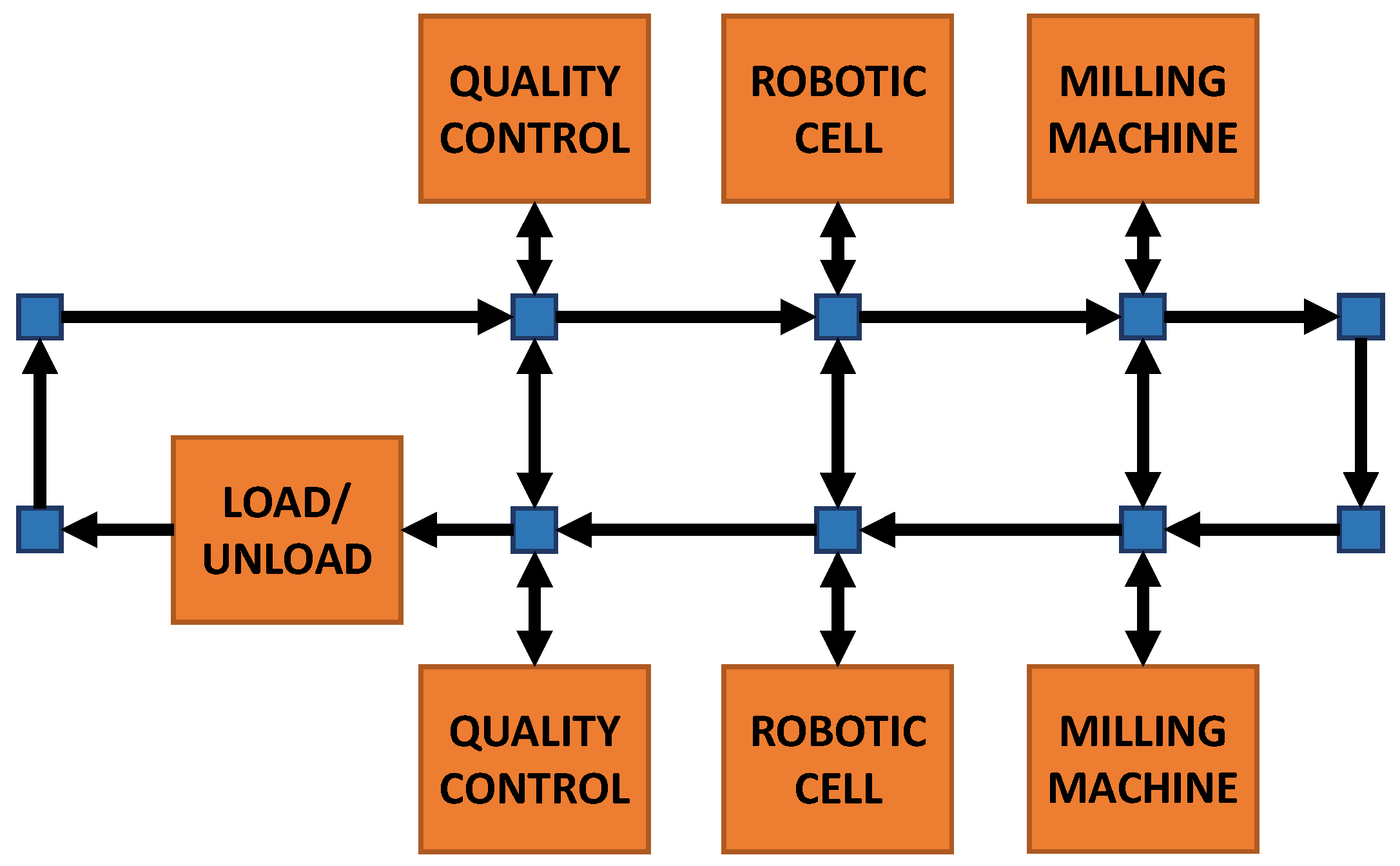 QUALITY CONTROL

ROBOTIC CELL

MILLING MACHINE

LOAD/ UNLOAD

QUALITY CONTROL

ROBOTIC CELL

MILLING MACHINE